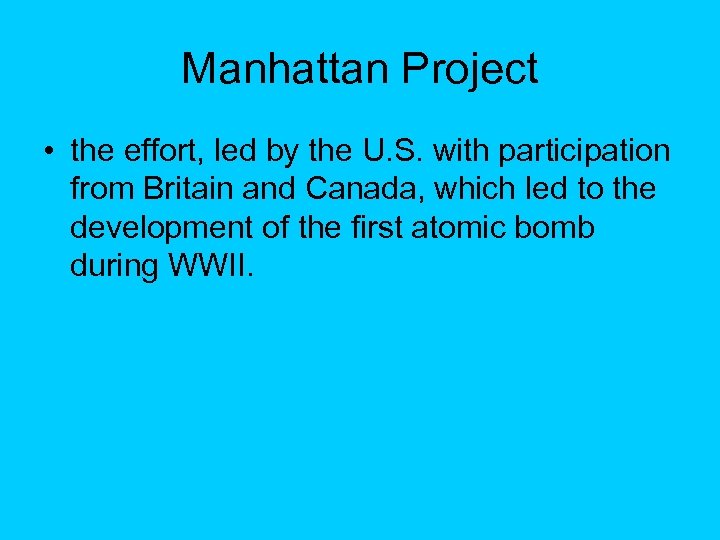 Manhattan Project

• the effort, led by the U.S. with participation from Britain and Canada, which led to the development of the first atomic bomb during WWII.